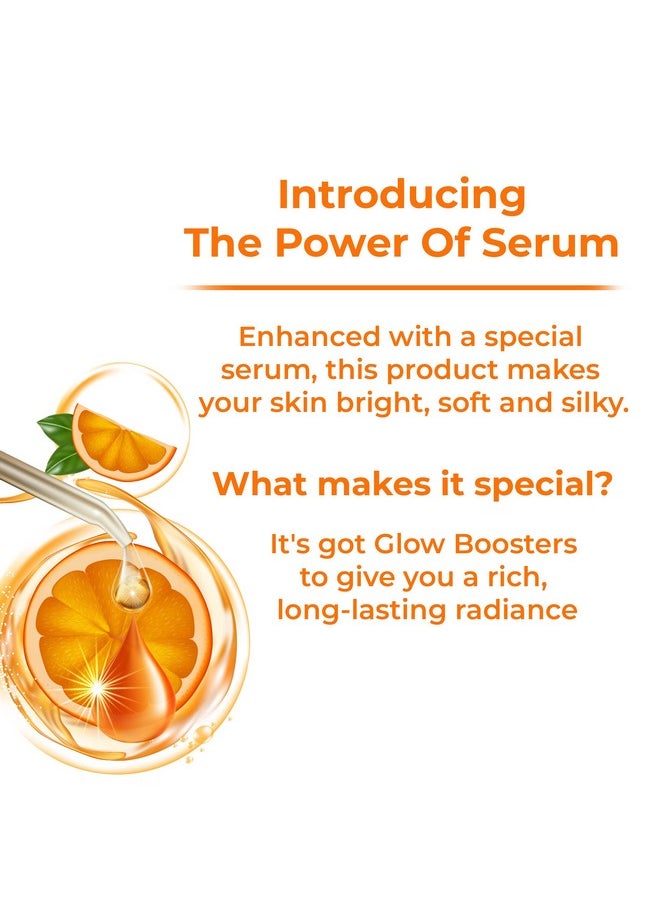 Introducing
The Power Of Serum

Enhanced with a special serum, this product makes your skin bright, soft and silky.

What makes it special?

It's got Glow Boosters to give you a rich, long-lasting radiance